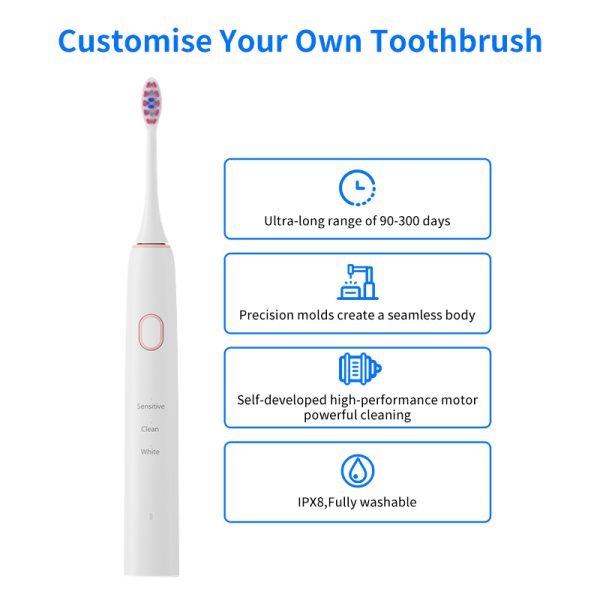 Customise Your Own Toothbrush

Sensitive

Clean

White

Ultra-long range of 90-300 days

Precision molds create a seamless body

Self-developed high-performance motor powerful cleaning

IPX8,Fully washable